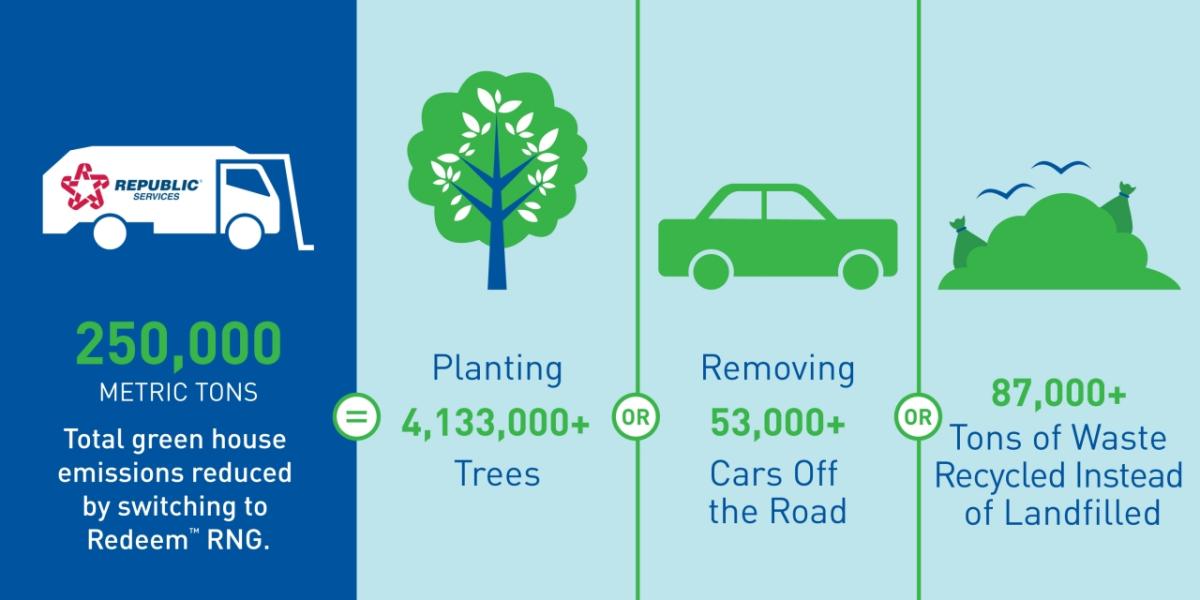 REPUBLIC SERVICES

250,000
METRIC TONS
Total green house emissions reduced by switching to Redeem™ RNG.

=

Planting
4,133,000+
Trees

OR

Removing
53,000+
Cars Off the Road

OR

87,000+
Tons of Waste Recycled Instead of Landfilled